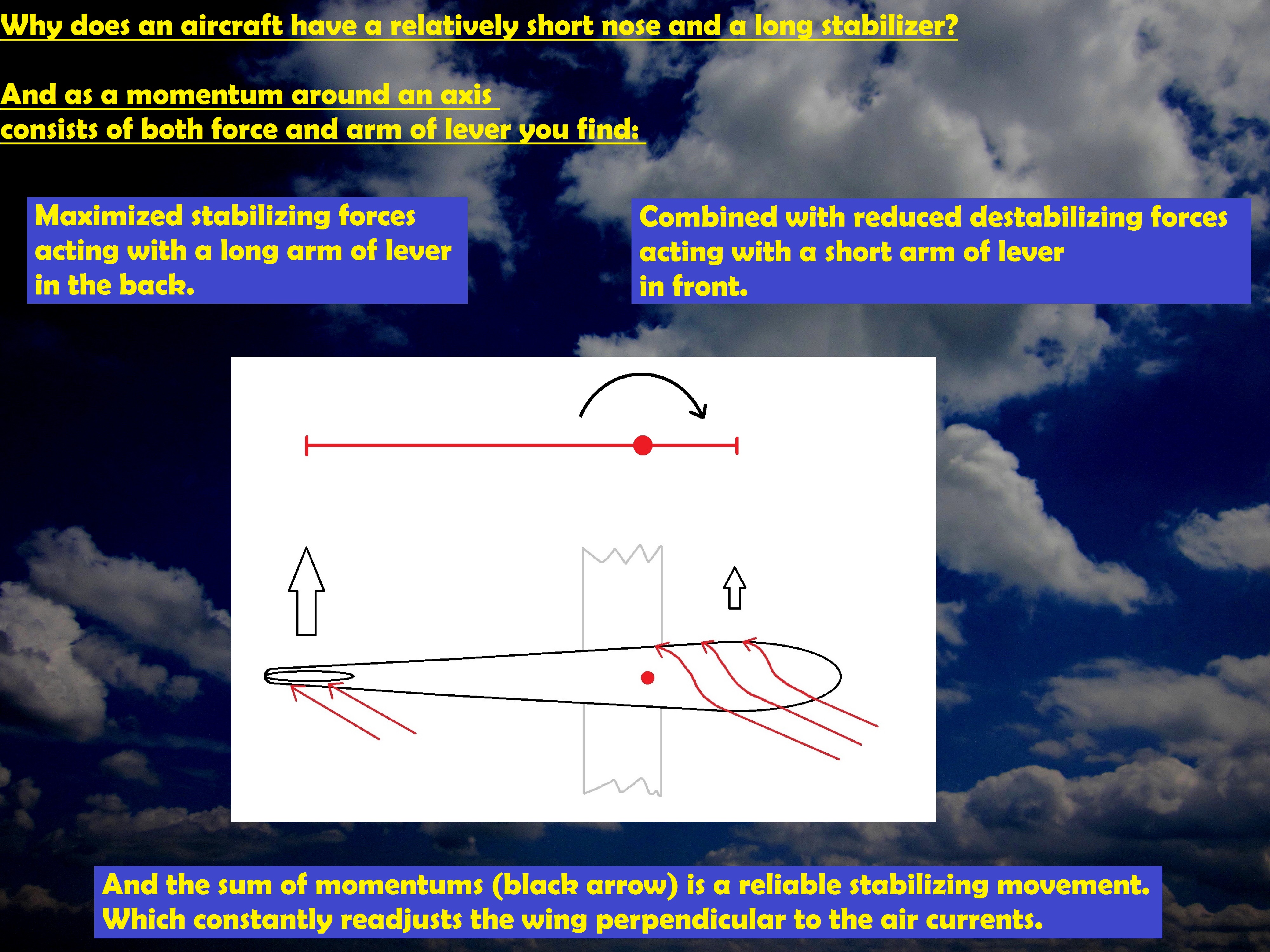 Why does an aircraft have a relatively short nose and a long stabilizer?

And as a momentum around an axis consists of both force and arm of lever you find:

Maximized stabilizing forces acting with a long arm of lever in the back.

Combined with reduced destabilizing forces acting with a short arm of lever in front.

And the sum of momentums (black arrow) is a reliable stabilizing movement. Which constantly readjusts the wing perpendicular to the air currents.